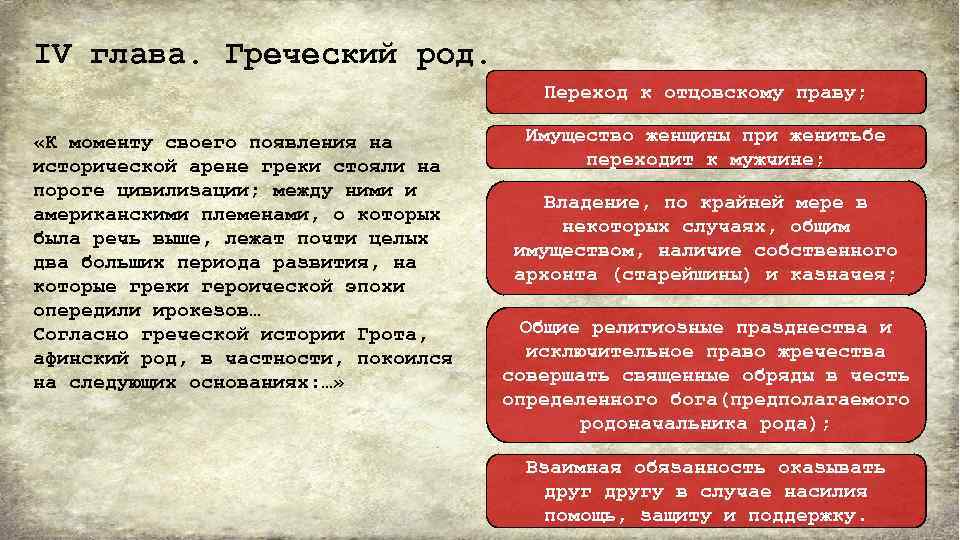 IV глава. Греческий род.

«К моменту своего появления на исторической арене греки стояли на пороге цивилизации; между ними и американскими племенами, о которых была речь выше, лежат почти целых два больших периода развития, на которые греки героической эпохи опередили ирокезов…
Согласно греческой истории Грота, афинский род, в частности, покоился на следующих основаниях:…»

Переход к отцовскому праву;

Имущество женщины при женитьбе переходит к мужчине;

Владение, по крайней мере в некоторых случаях, общим имуществом, наличие собственного архонта (старейшины) и казначея;

Общие религиозные празднества и исключительное право жречества совершать священные обряды в честь определенного бога(предполагаемого родоначальника рода);

Взаимная обязанность оказывать друг другу в случае насилия помощь, защиту и поддержку.